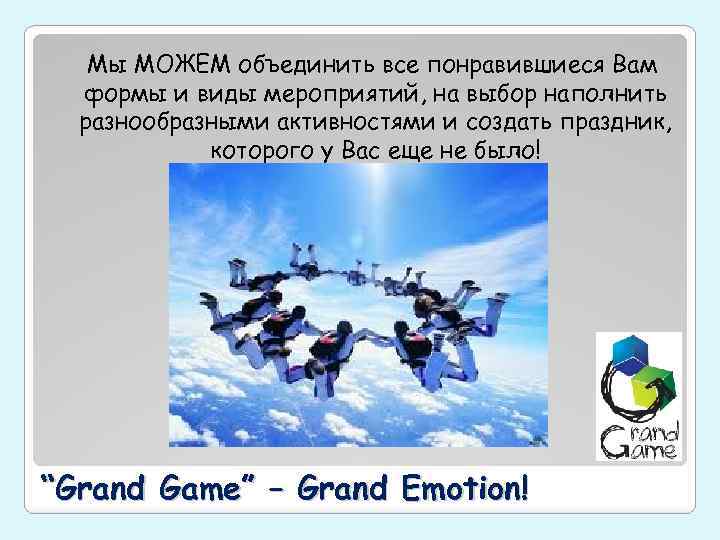 Мы МОЖЕМ объединить все понравившиеся Вам формы и виды мероприятий, на выбор наполнить разнообразными активностями и создать праздник, которого у Вас еще не было!

Grand Game

"Grand Game" – Grand Emotion!